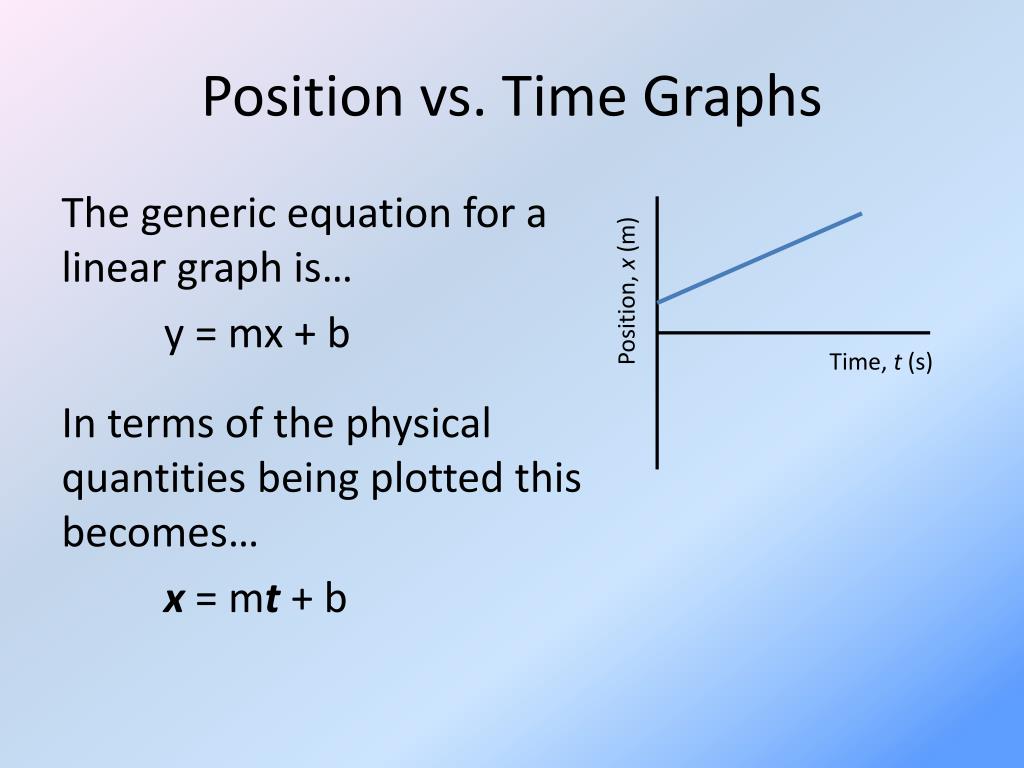 Position vs. Time Graphs

The generic equation for a linear graph is…

$y = mx + b$

In terms of the physical quantities being plotted this becomes…

$x = mt + b$

Position, $x$ (m)

Time, $t$ (s)